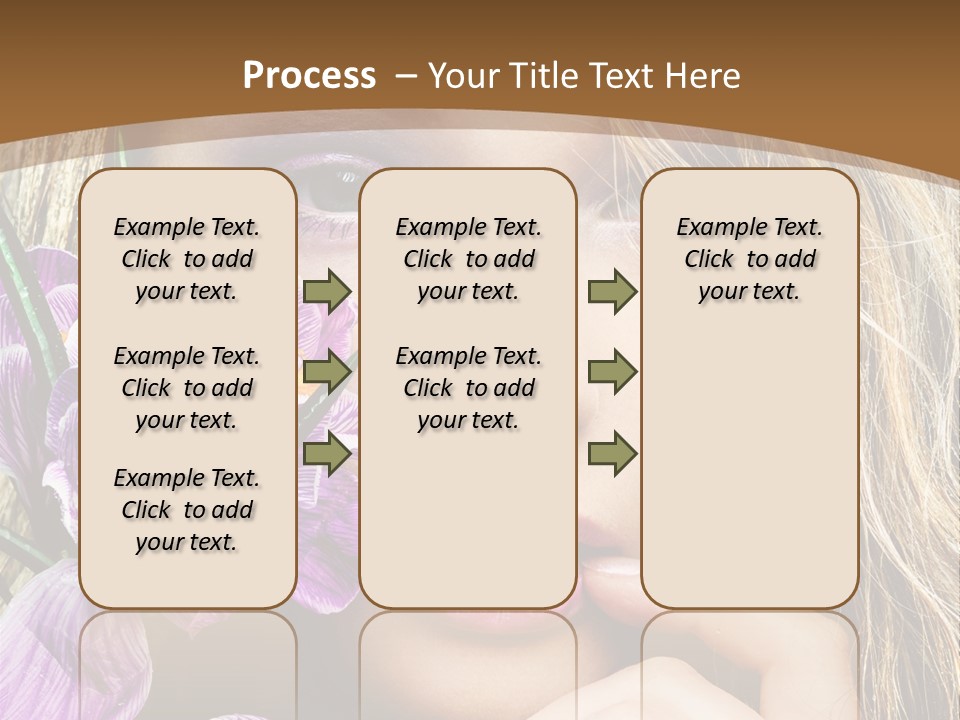 Process – Your Title Text Here

Example Text. Click to add your text.

Example Text. Click to add your text.

Example Text. Click to add your text.

Example Text. Click to add your text.

Example Text. Click to add your text.

Example Text. Click to add your text.